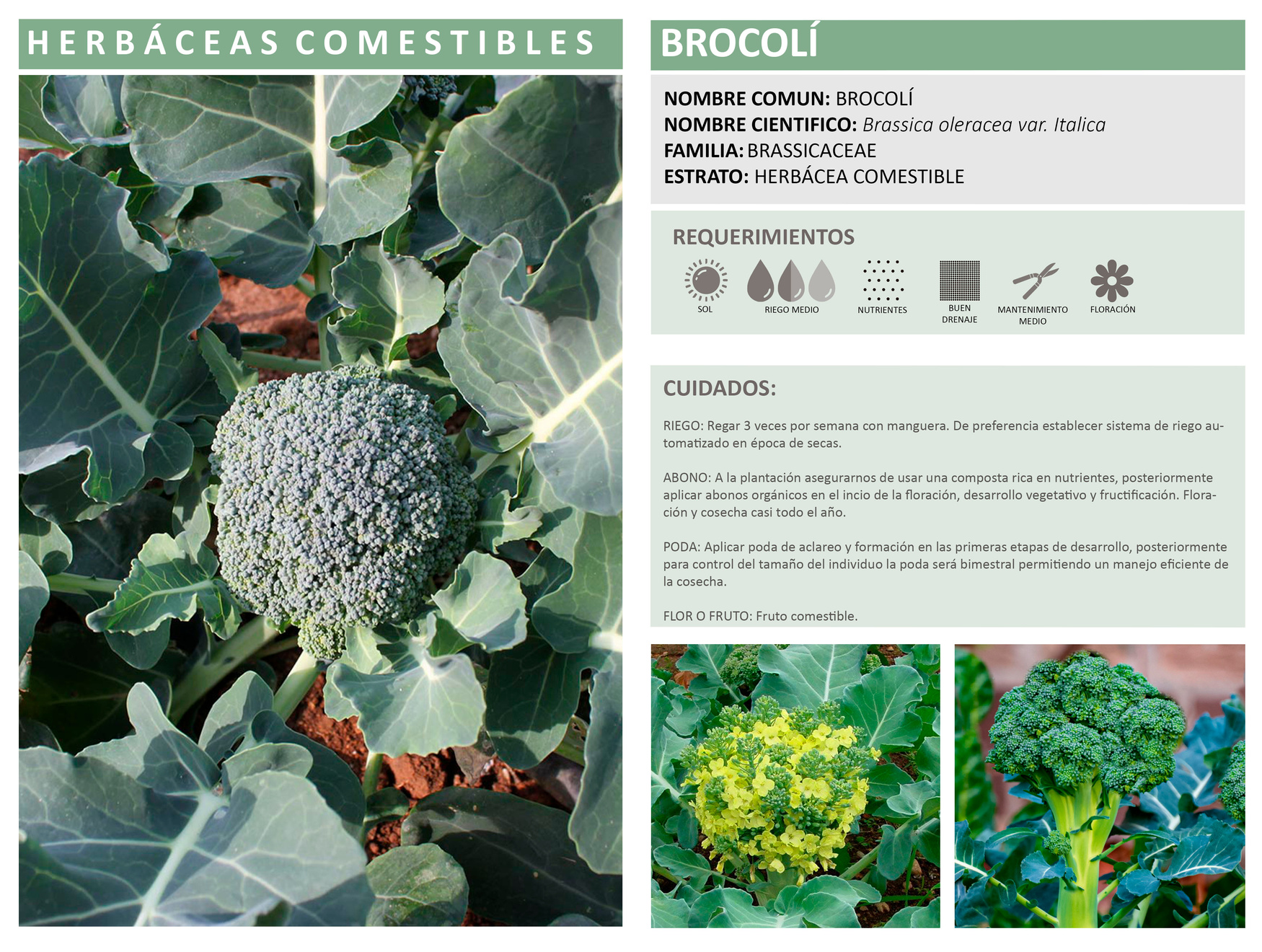 HERBÁCEAS COMESTIBLES

BROCOLÍ

NOMBRE COMUN: BROCOLÍ
NOMBRE CIENTIFICO: Brassica oleracea var. Italica
FAMILIA: BRASSICACEAE
ESTRATO: HERBÁCEA COMESTIBLE

REQUERIMIENTOS

SOL
RIEGO MEDIO
NUTRIENTES
BUEN DRENAJE
MANTENIMIENTO MEDIO
FLORACIÓN

CUIDADOS:

RIEGO: Regar 3 veces por semana con manguera. De preferencia establecer sistema de riego automatizado en época de secas.

ABONO: A la plantación asegurarnos de usar una composta rica en nutrientes, posteriormente aplicar abonos orgánicos en el incio de la floración, desarrollo vegetativo y fructificación. Floración y cosecha casi todo el año.

PODA: Aplicar poda de aclareo y formación en las primeras etapas de desarrollo, posteriormente para control del tamaño del individuo la poda será bimestral permitiendo un manejo eficiente de la cosecha.

FLOR O FRUTO: Fruto comestible.